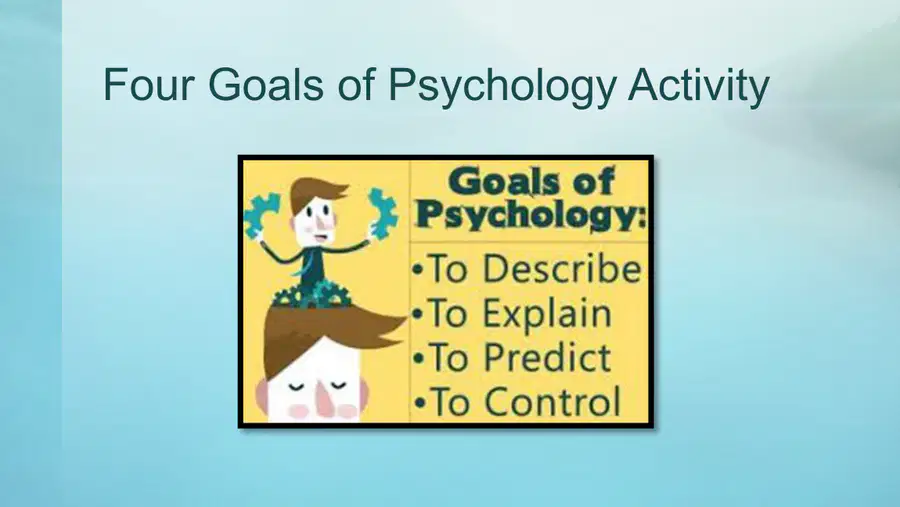 Four Goals of Psychology Activity

Goals of Psychology:

•To Describe
•To Explain
•To Predict
•To Control